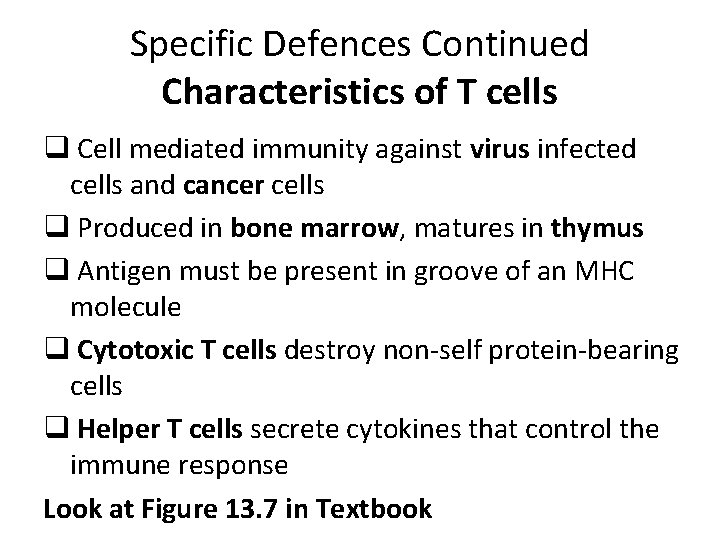 Specific Defences Continued
Characteristics of T cells

❑ Cell mediated immunity against virus infected cells and cancer cells

❑ Produced in bone marrow, matures in thymus

❑ Antigen must be present in groove of an MHC molecule

❑ Cytotoxic T cells destroy non-self protein-bearing cells

❑ Helper T cells secrete cytokines that control the immune response

Look at Figure 13.7 in Textbook